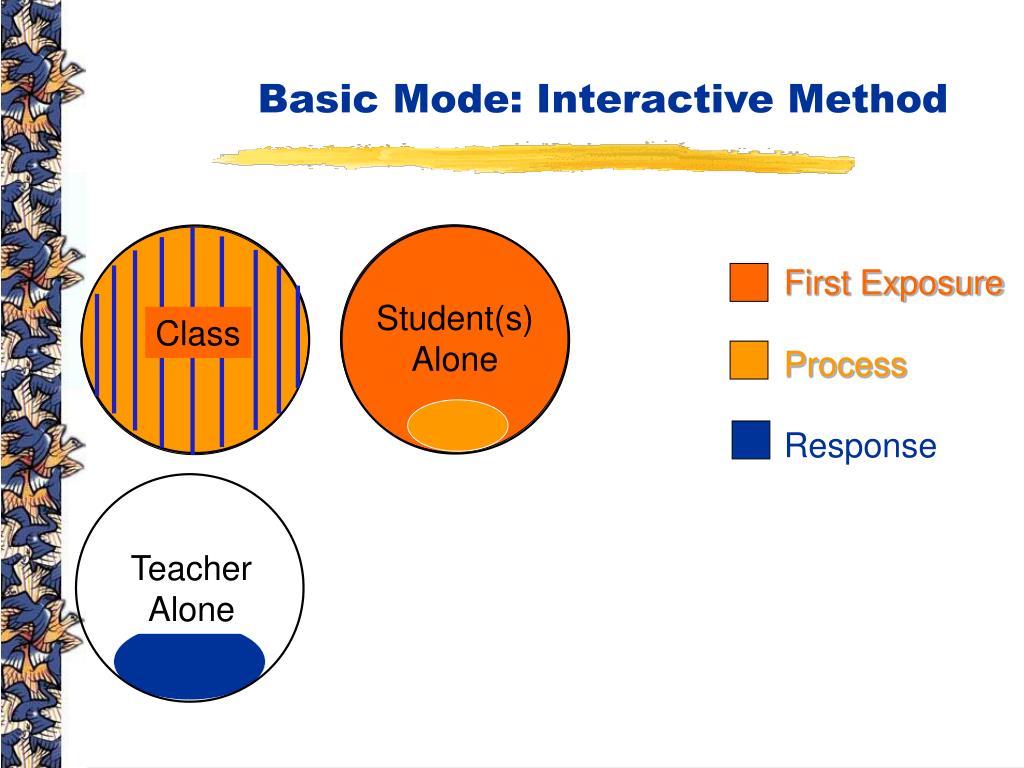 Basic Mode: Interactive Method

Class

Student(s) Alone

Teacher Alone

First Exposure

Process

Response